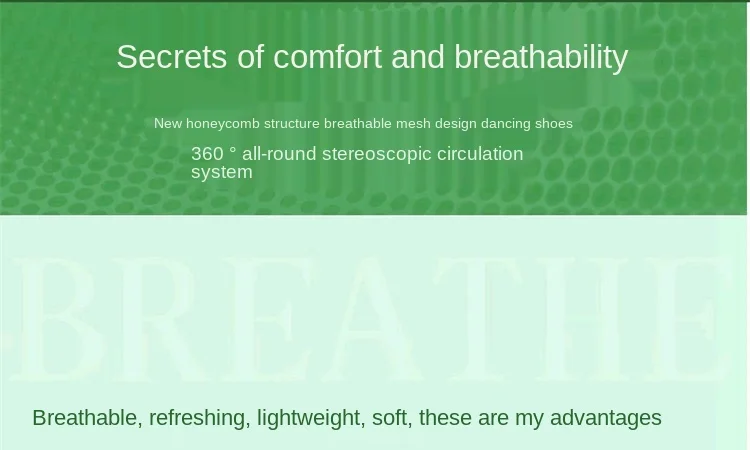 Secrets of comfort and breathability

New honeycomb structure breathable mesh design dancing shoes

360 ° all-round stereoscopic circulation system

BREATHE

Breathable, refreshing, lightweight, soft, these are my advantages